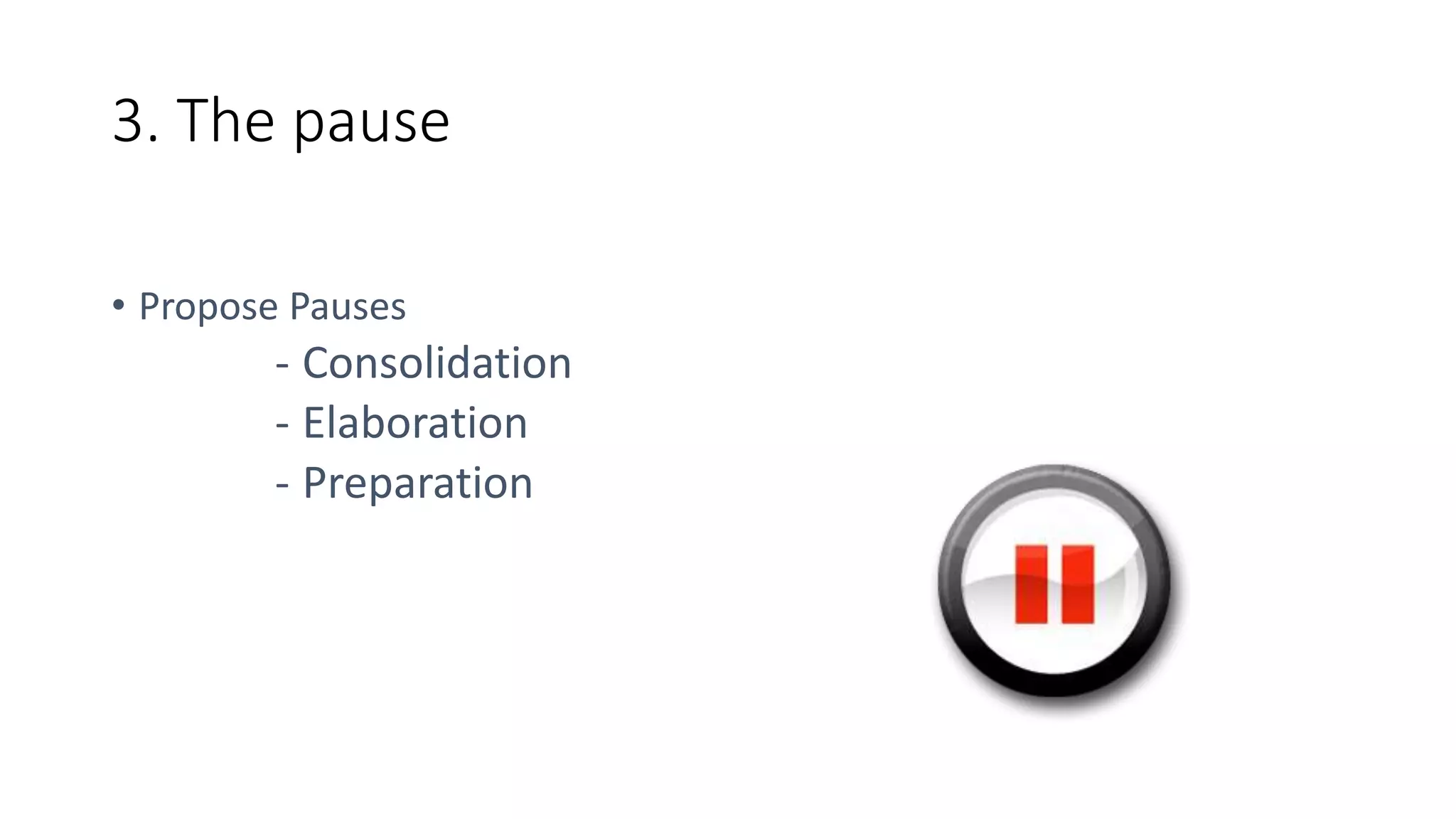 3. The pause

• Propose Pauses
- Consolidation
- Elaboration
- Preparation